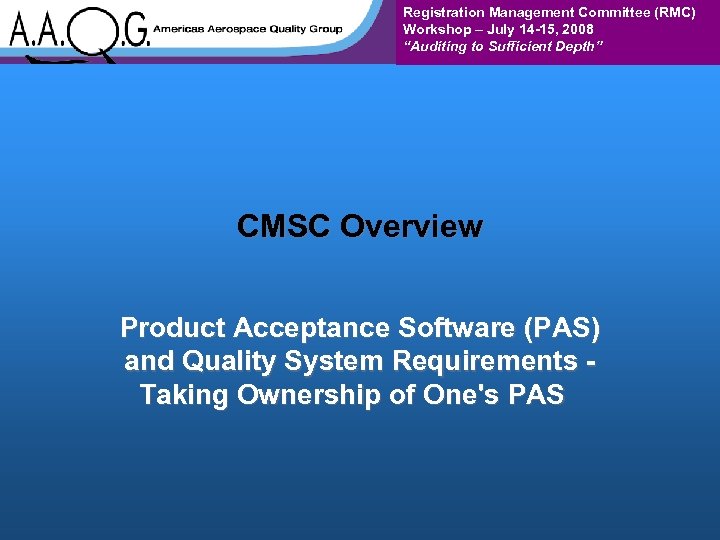 A.A.Q.G. Americas Aerospace Quality Group

Registration Management Committee (RMC)
Workshop – July 14-15, 2008
"Auditing to Sufficient Depth"

CMSC Overview

Product Acceptance Software (PAS) and Quality System Requirements - Taking Ownership of One's PAS